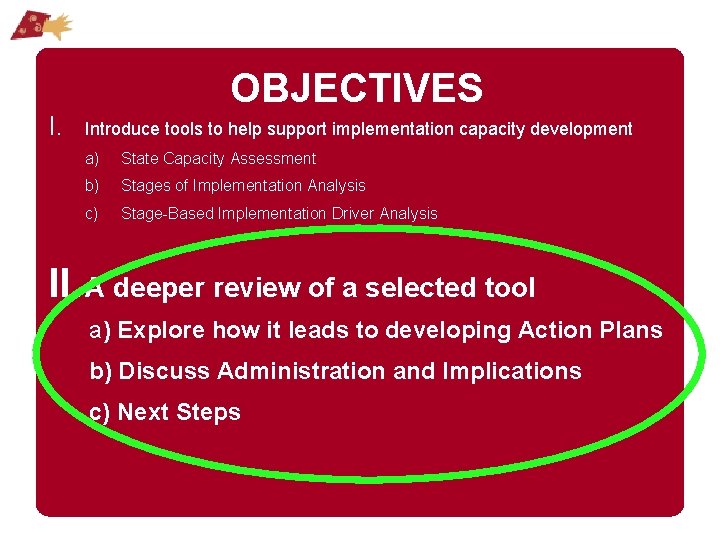 OBJECTIVES

I. Introduce tools to help support implementation capacity development

a) State Capacity Assessment

b) Stages of Implementation Analysis

c) Stage-Based Implementation Driver Analysis

II A deeper review of a selected tool

a) Explore how it leads to developing Action Plans

b) Discuss Administration and Implications

c) Next Steps